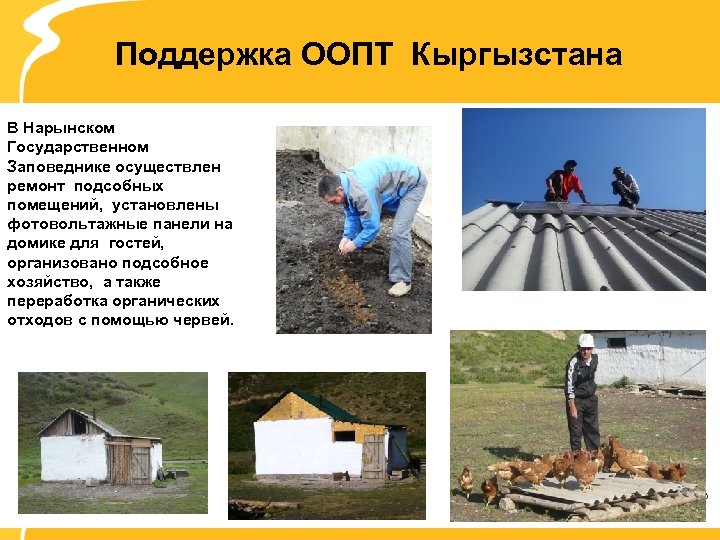 Поддержка ООПТ Кыргызстана

В Нарынском Государственном Заповеднике осуществлен ремонт подсобных помещений, установлены фотовольтажные панели на домике для гостей, организовано подсобное хозяйство, а также переработка органических отходов с помощью червей.